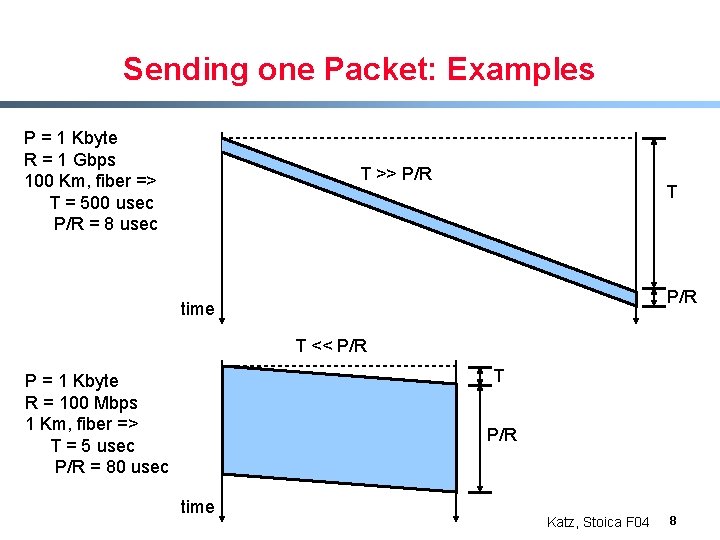 Sending one Packet: Examples

P = 1 Kbyte
R = 1 Gbps
100 Km, fiber =>
T = 500 usec
P/R = 8 usec

T >> P/R

T

P/R

time

T << P/R

P = 1 Kbyte
R = 100 Mbps
1 Km, fiber =>
T = 5 usec
P/R = 80 usec

T

P/R

time

Katz, Stoica F04 8